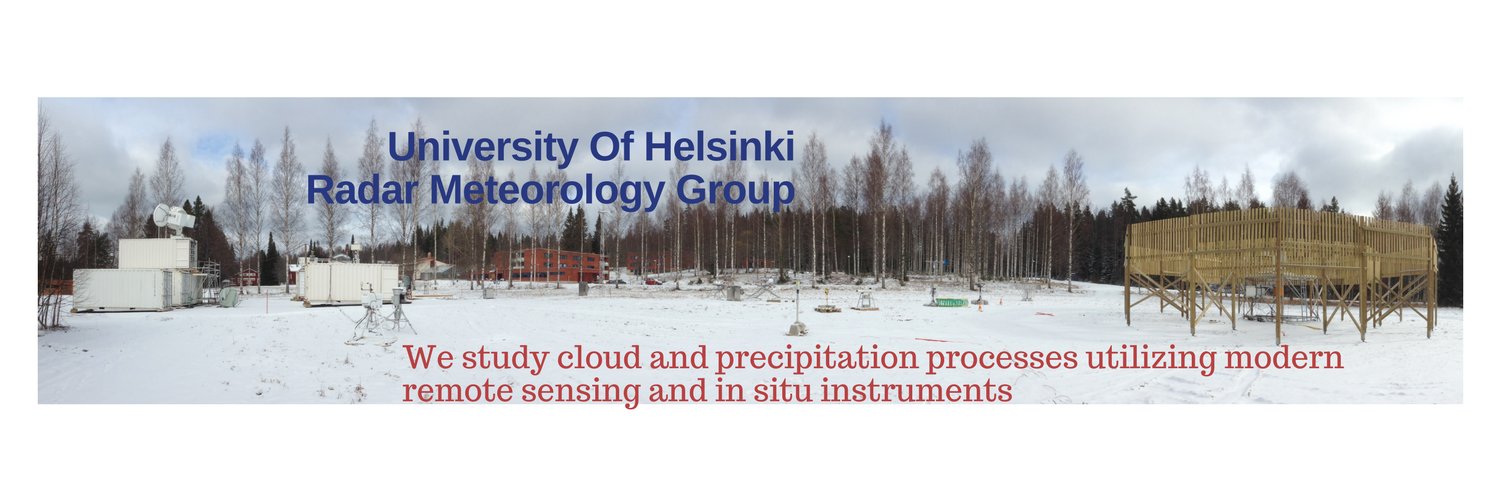 University Of Helsinki
Radar Meteorology Group

We study cloud and precipitation processes utilizing modern remote sensing and in situ instruments